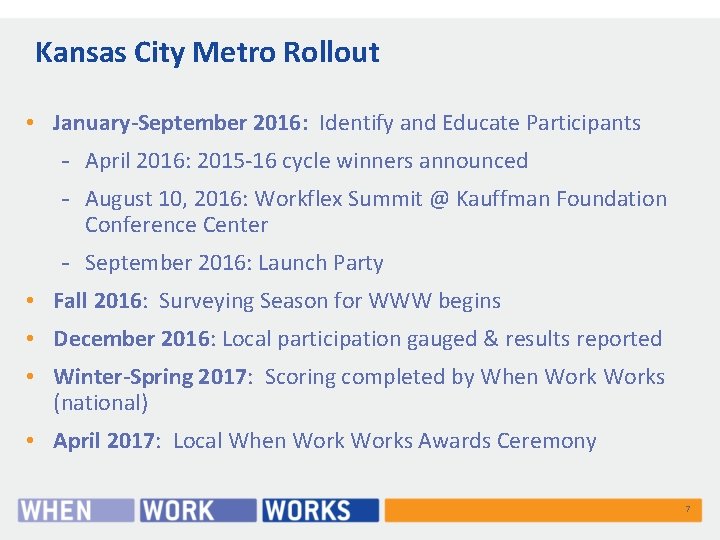 Kansas City Metro Rollout

• January-September 2016: Identify and Educate Participants
  - April 2016: 2015-16 cycle winners announced
  - August 10, 2016: Workflex Summit @ Kauffman Foundation Conference Center
  - September 2016: Launch Party
• Fall 2016: Surveying Season for WWW begins
• December 2016: Local participation gauged & results reported
• Winter-Spring 2017: Scoring completed by When Work Works (national)
• April 2017: Local When Work Works Awards Ceremony

WHEN WORK WORKS

7